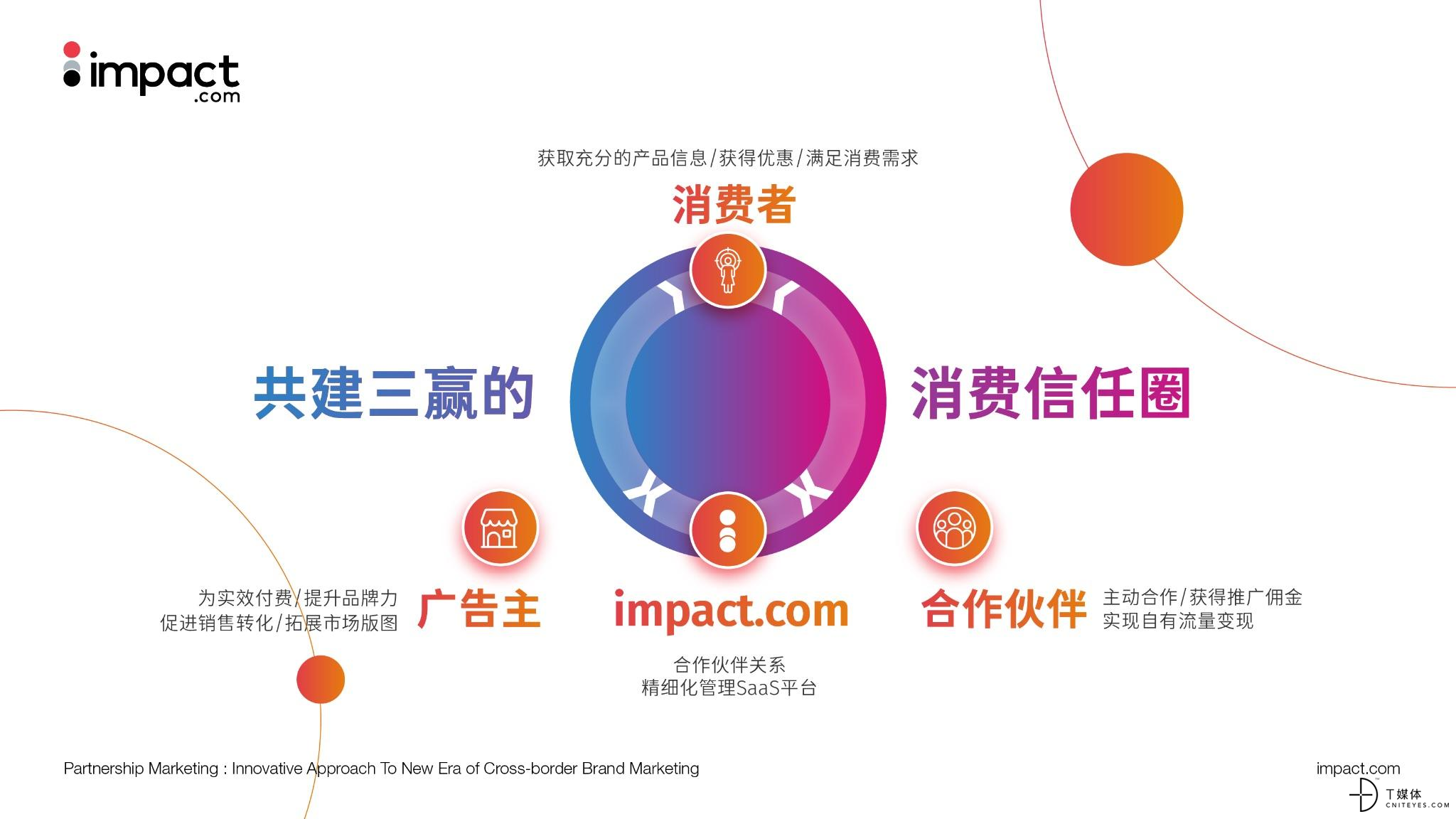 impact.com

获取充分的产品信息/获得优惠/满足消费需求

消费者

共建三赢的

消费信任圈

为实效付费/提升品牌力
促进销售转化/拓展市场版图

广告主

impact.com

合作伙伴关系
精细化管理SaaS平台

合作伙伴

主动合作/获得推广佣金
实现自有流量变现

Partnership Marketing : Innovative Approach To New Era of Cross-border Brand Marketing

impact.com

T媒体
CNITEYES.COM